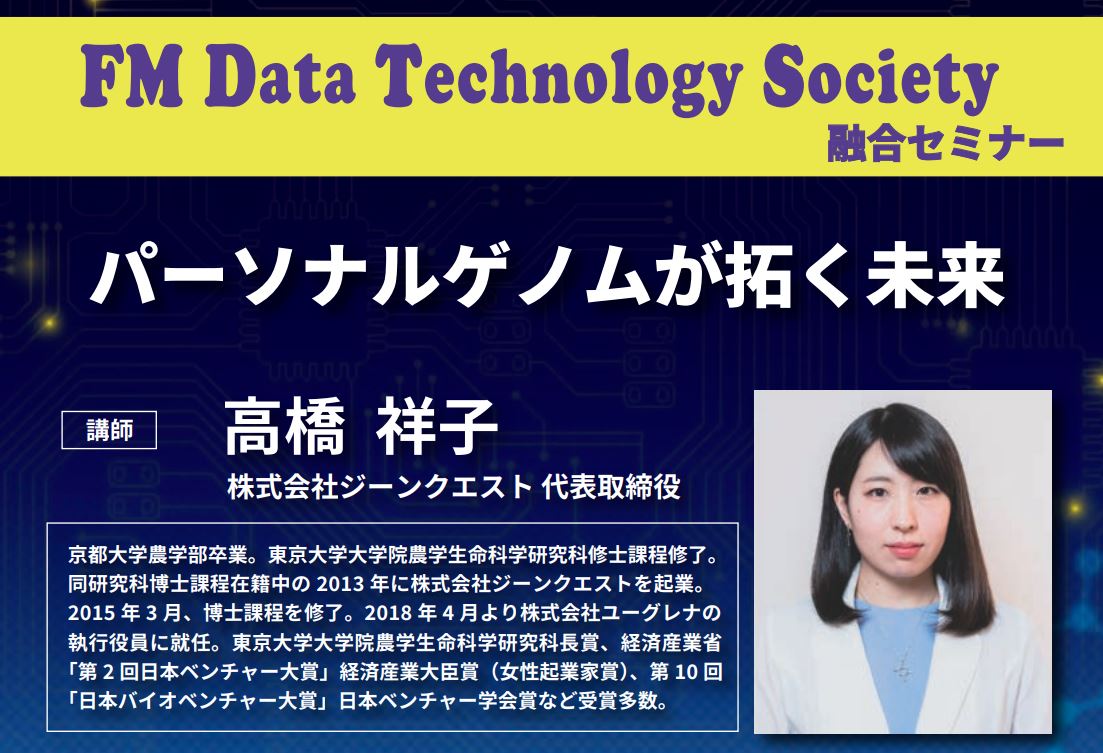 FM Data Technology Society
融合セミナー

パーソナルゲノムが拓く未来

講師 高橋 祥子
株式会社ジーンクエスト 代表取締役

京都大学農学部卒業。東京大学大学院農学生命科学研究科修士課程修了。同研究科博士課程在籍中の 2013 年に株式会社ジーンクエストを起業。2015 年 3 月、博士課程を修了。2018 年 4 月より株式会社ユーグレナの執行役員に就任。東京大学大学院農学生命科学研究科長賞、経済産業省「第 2 回日本ベンチャー大賞」経済産業大臣賞（女性起業家賞）、第 10 回「日本バイオベンチャー大賞」日本ベンチャー学会賞など受賞多数。